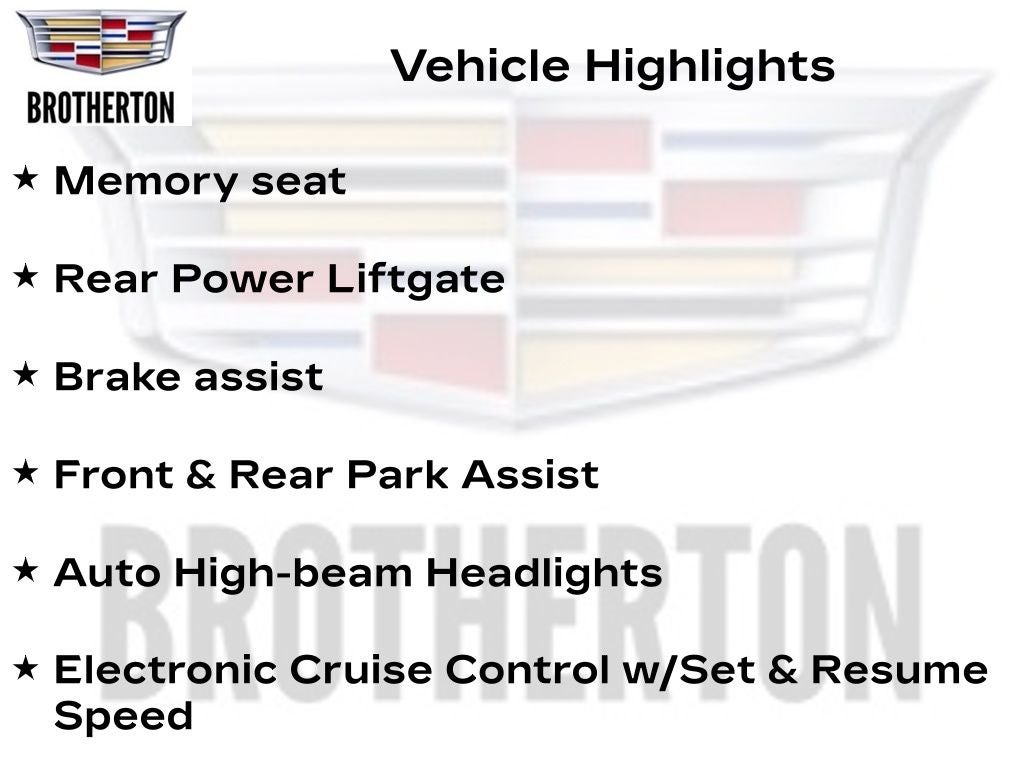 BROTHERTON

Vehicle Highlights

★ Memory seat

★ Rear Power Liftgate

★ Brake assist

★ Front & Rear Park Assist

★ Auto High-beam Headlights

★ Electronic Cruise Control w/Set & Resume Speed

BROTHERTON